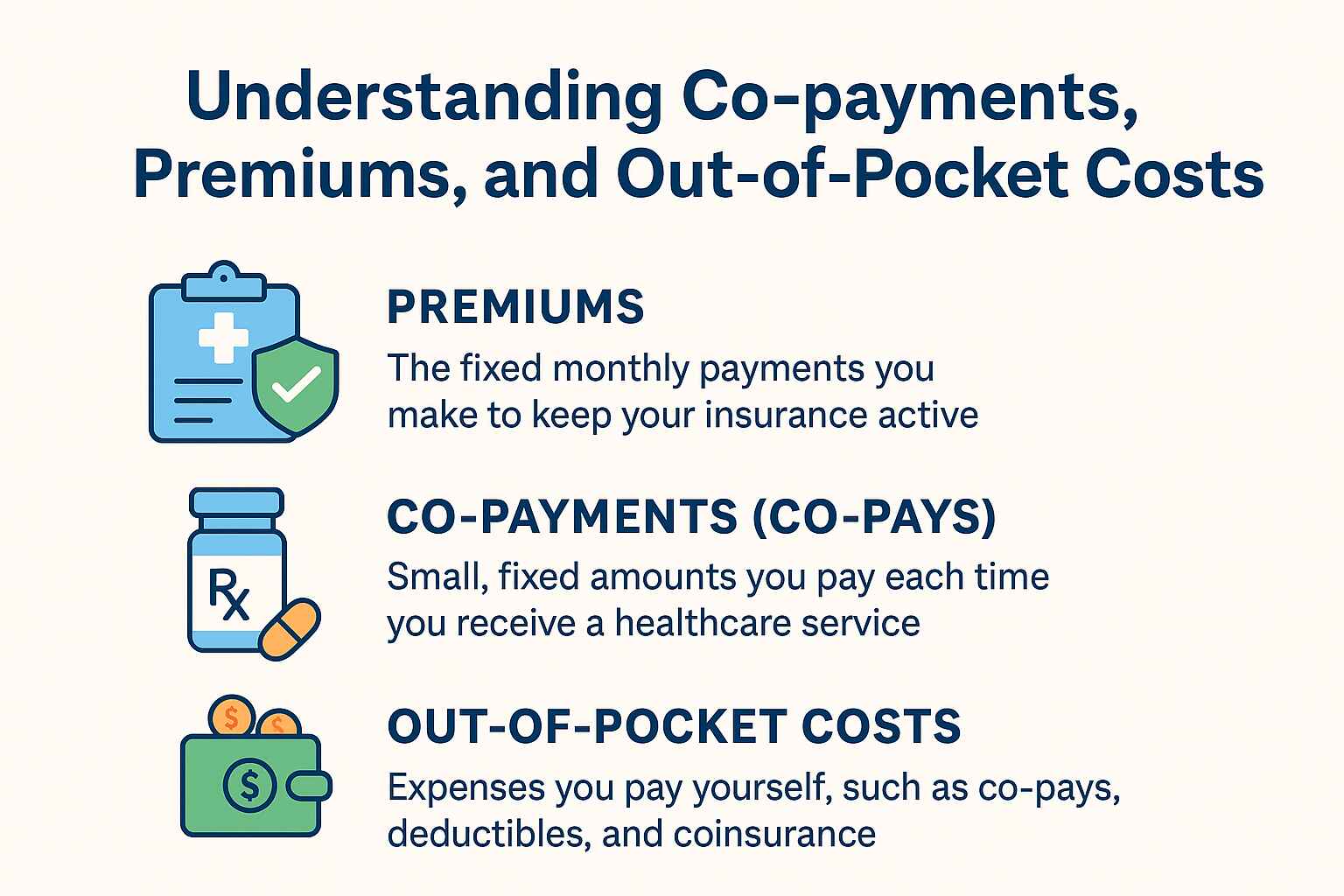 Understanding Co-payments, Premiums, and Out-of-Pocket Costs

PREMIUMS
The fixed monthly payments you make to keep your insurance active

Rx

CO-PAYMENTS (CO-PAYS)
Small, fixed amounts you pay each time you receive a healthcare service

$ $ $

OUT-OF-POCKET COSTS
Expenses you pay yourself, such as co-pays, deductibles, and coinsurance